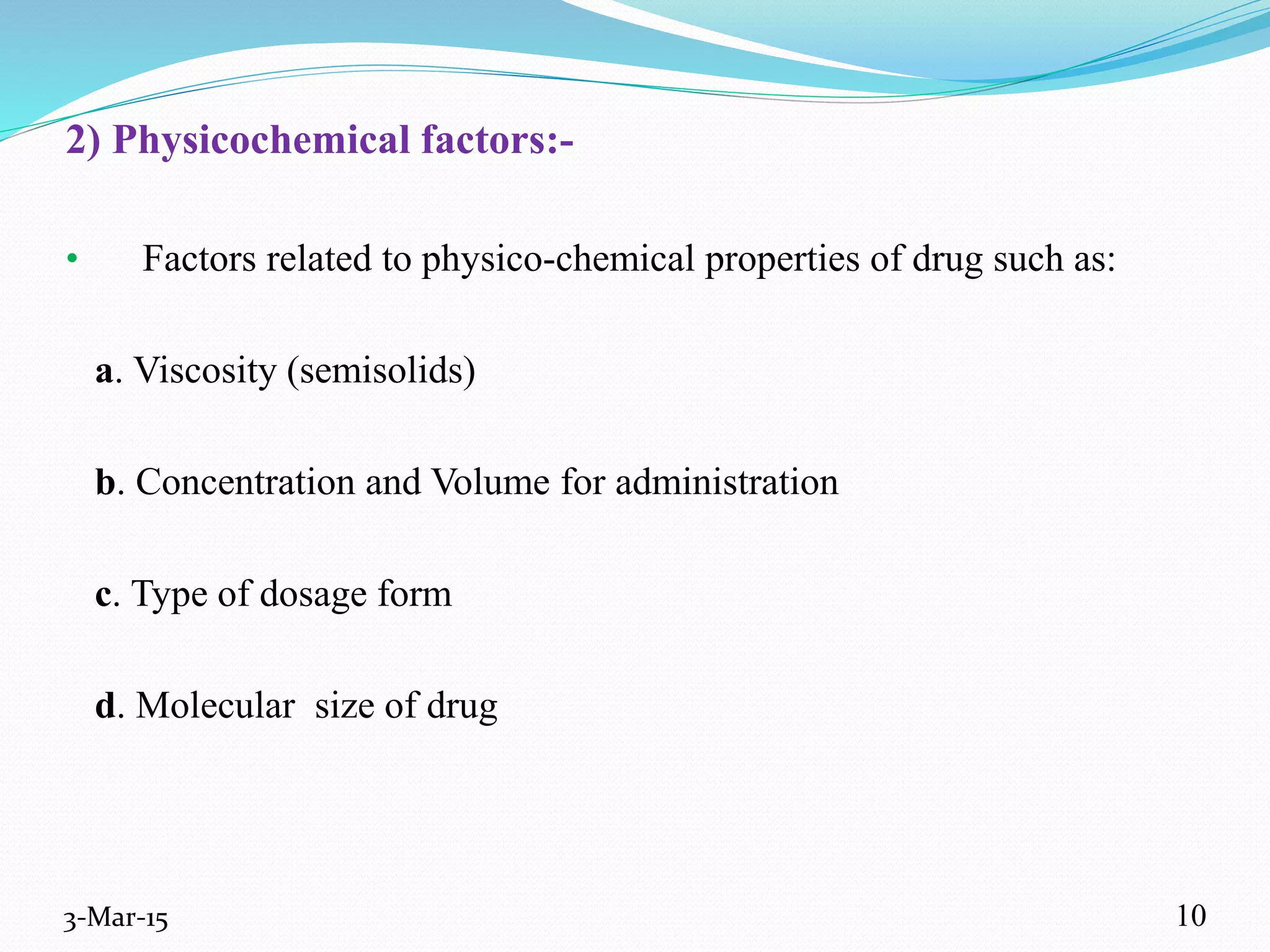 2) Physicochemical factors:-

• Factors related to physico-chemical properties of drug such as:

a. Viscosity (semisolids)

b. Concentration and Volume for administration

c. Type of dosage form

d. Molecular size of drug

3-Mar-15

10